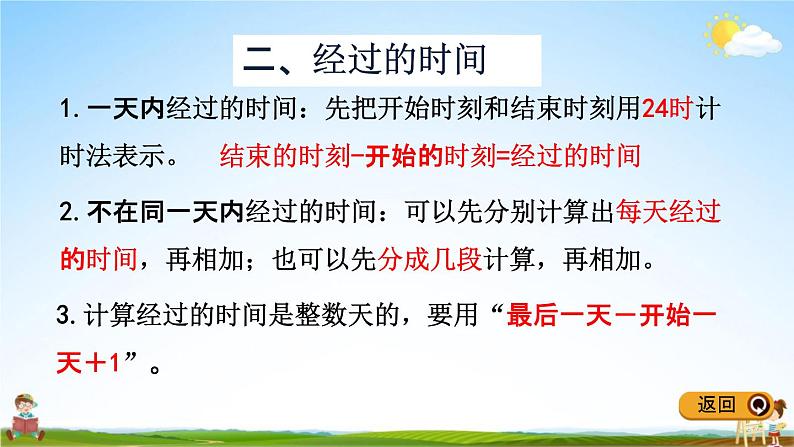 二、经过的时间

1. 一天内经过的时间：先把开始时刻和结束时刻用24时计时法表示。 结束的时刻-开始的时刻=经过的时间

2. 不在同一天内经过的时间：可以先分别计算出每天经过的时间，再相加；也可以先分成几段计算，再相加。

3. 计算经过的时间是整数天的，要用“最后一天－开始一天＋1”。

返回